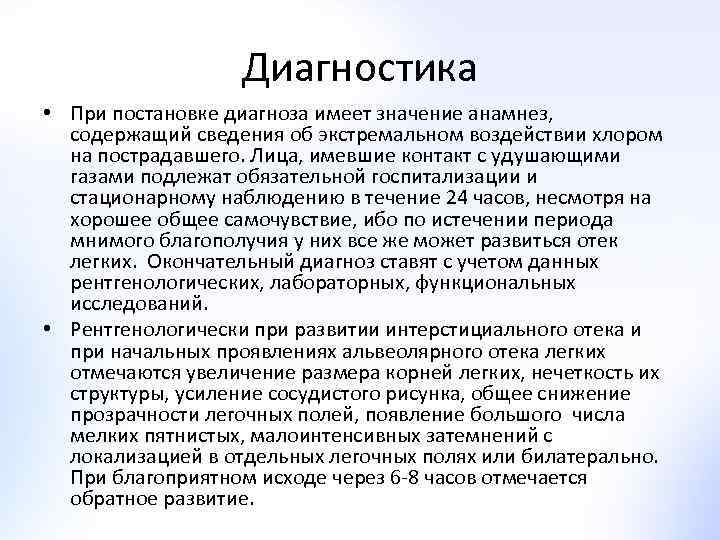 Диагностика

• При постановке диагноза имеет значение анамнез, содержащий сведения об экстремальном воздействии хлором на пострадавшего. Лица, имевшие контакт с удушающими газами подлежат обязательной госпитализации и стационарному наблюдению в течение 24 часов, несмотря на хорошее общее самочувствие, ибо по истечении периода мнимого благополучия у них все же может развиться отек легких. Окончательный диагноз ставят с учетом данных рентгенологических, лабораторных, функциональных исследований.

• Рентгенологически при развитии интерстициального отека и при начальных проявлениях альвеолярного отека легких отмечаются увеличение размера корней легких, нечеткость их структуры, усиление сосудистого рисунка, общее снижение прозрачности легочных полей, появление большого числа мелких пятнистых, малоинтенсивных затемнений с локализацией в отдельных легочных полях или билатерально. При благоприятном исходе через 6-8 часов отмечается обратное развитие.